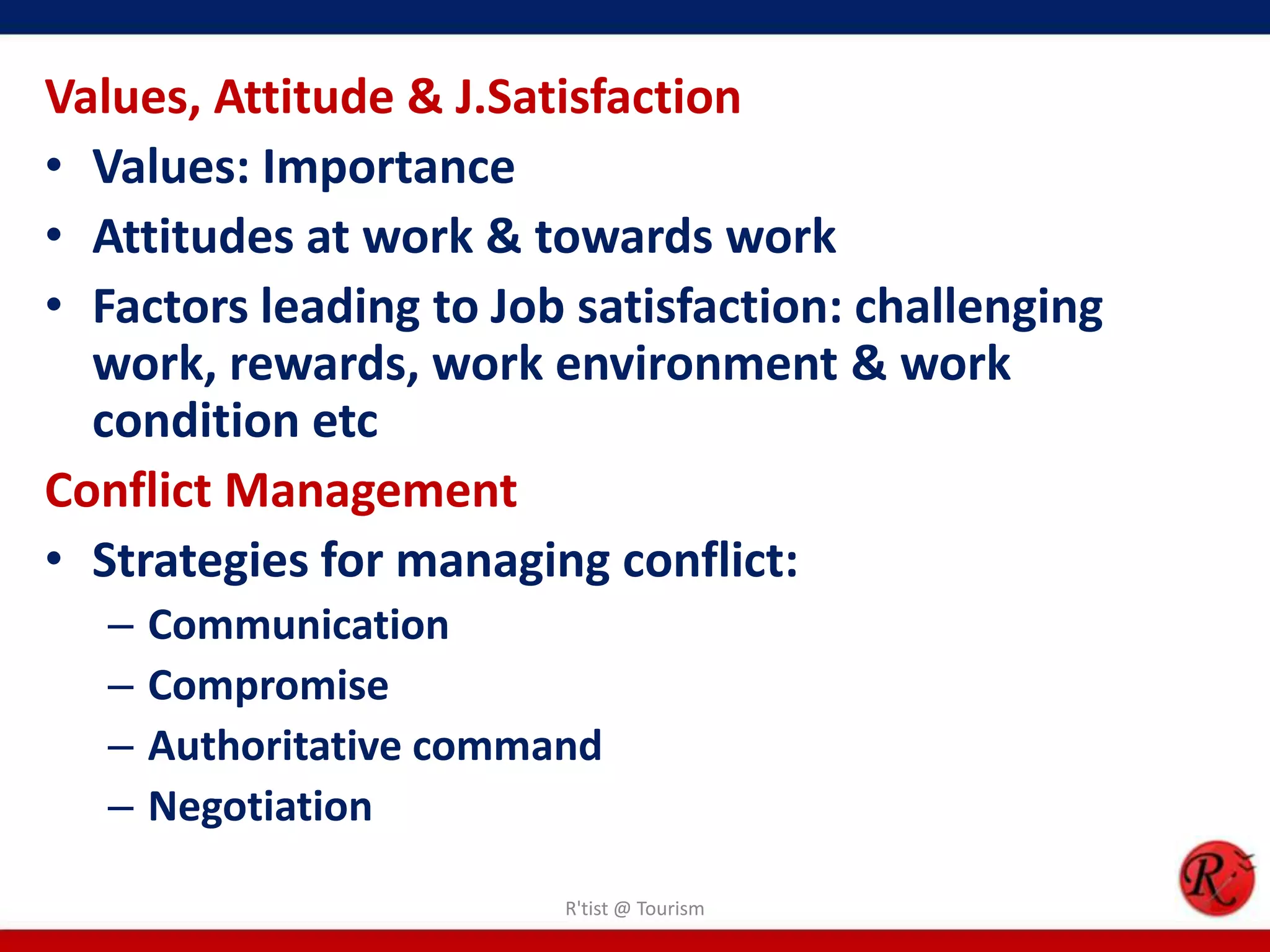 Values, Attitude & J.Satisfaction

• Values: Importance
• Attitudes at work & towards work
• Factors leading to Job satisfaction: challenging work, rewards, work environment & work condition etc

Conflict Management

• Strategies for managing conflict:
– Communication
– Compromise
– Authoritative command
– Negotiation

R'tist @ Tourism

R